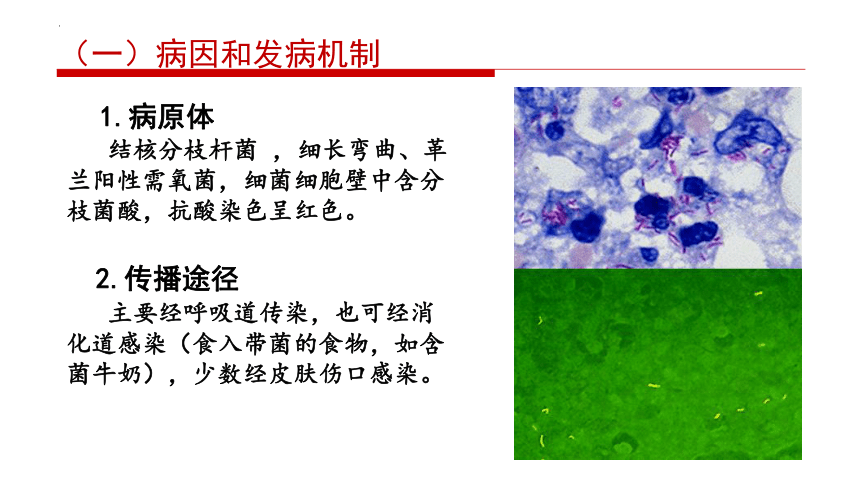 （一）病因和发病机制

1. 病原体

结核分枝杆菌 ，细长弯曲、革兰阳性需氧菌，细菌细胞壁中含分枝菌酸，抗酸染色呈红色。

2. 传播途径

主要经呼吸道传染，也可经消化道感染（食入带菌的食物，如含菌牛奶），少数经皮肤伤口感染。